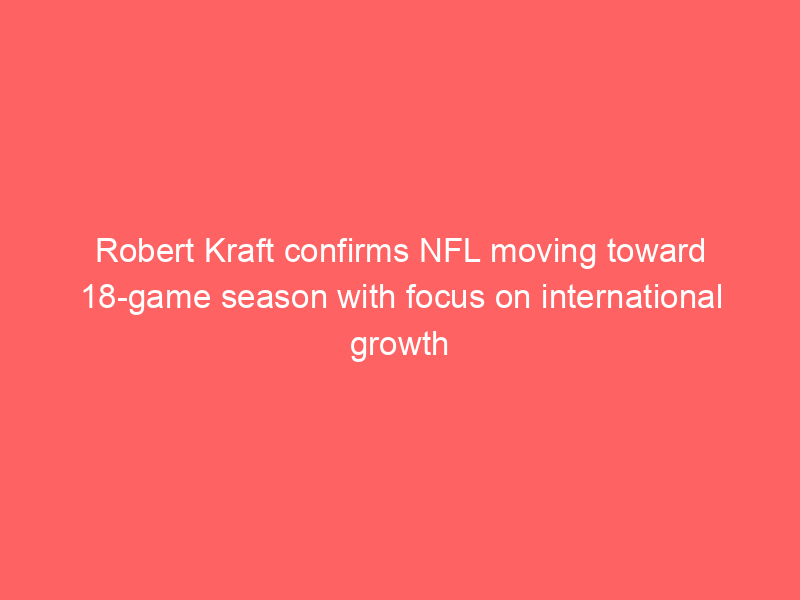 Robert Kraft confirms NFL moving toward 18-game season with focus on international growth